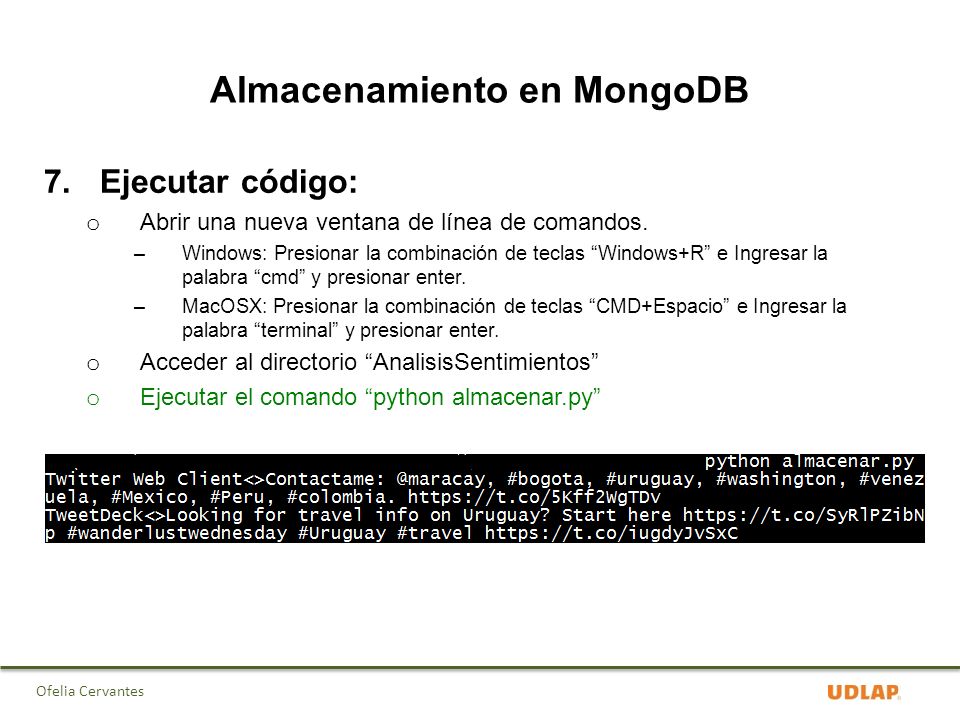 Almacenamiento en MongoDB

7. Ejecutar código:

o Abrir una nueva ventana de línea de comandos.

– Windows: Presionar la combinación de teclas “Windows+R” e Ingresar la palabra “cmd” y presionar enter.

– MacOSX: Presionar la combinación de teclas “CMD+Espacio” e Ingresar la palabra “terminal” y presionar enter.

o Acceder al directorio “AnalisisSentimientos”

o Ejecutar el comando “python almacenar.py”

python almacenar.py
Twitter Web Client<>Contactame: @maracay, #bogota, #uruguay, #washington, #venezuela, #Mexico, #Peru, #colombia. https://t.co/5Kff2WgTDv
TweetDeck<>Looking for travel info on Uruguay? Start here https://t.co/SyRlPZibNp #wanderlustwednesday #Uruguay #travel https://t.co/iugdyJvSxC

Ofelia Cervantes

UDLAP